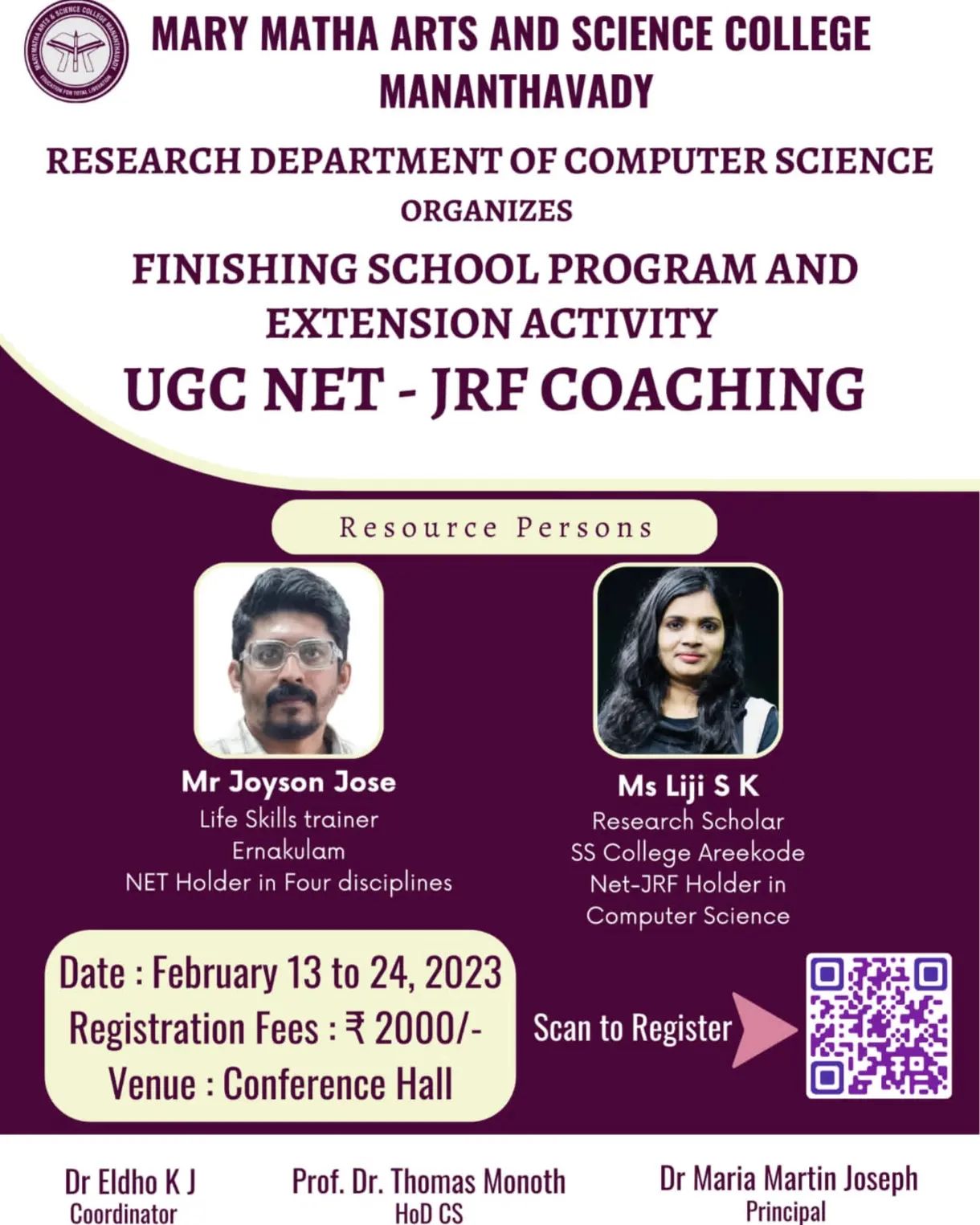 MARY MATHA ARTS & SCIENCE COLLEGE MANANTHAVADY
EDUCATION FOR TOTAL LIBERATION

MARY MATHA ARTS AND SCIENCE COLLEGE
MANANTHAVADY

RESEARCH DEPARTMENT OF COMPUTER SCIENCE
ORGANIZES

FINISHING SCHOOL PROGRAM AND EXTENSION ACTIVITY

UGC NET - JRF COACHING

Resource Persons

Mr Joyson Jose
Life Skills trainer
Ernakulam
NET Holder in Four disciplines

Ms Liji S K
Research Scholar
SS College Areekode
Net-JRF Holder in Computer Science

Date : February 13 to 24, 2023
Registration Fees : ₹ 2000/-
Venue : Conference Hall

Scan to Register

Dr Eldho K J
Coordinator

Prof. Dr. Thomas Monoth
HoD CS

Dr Maria Martin Joseph
Principal